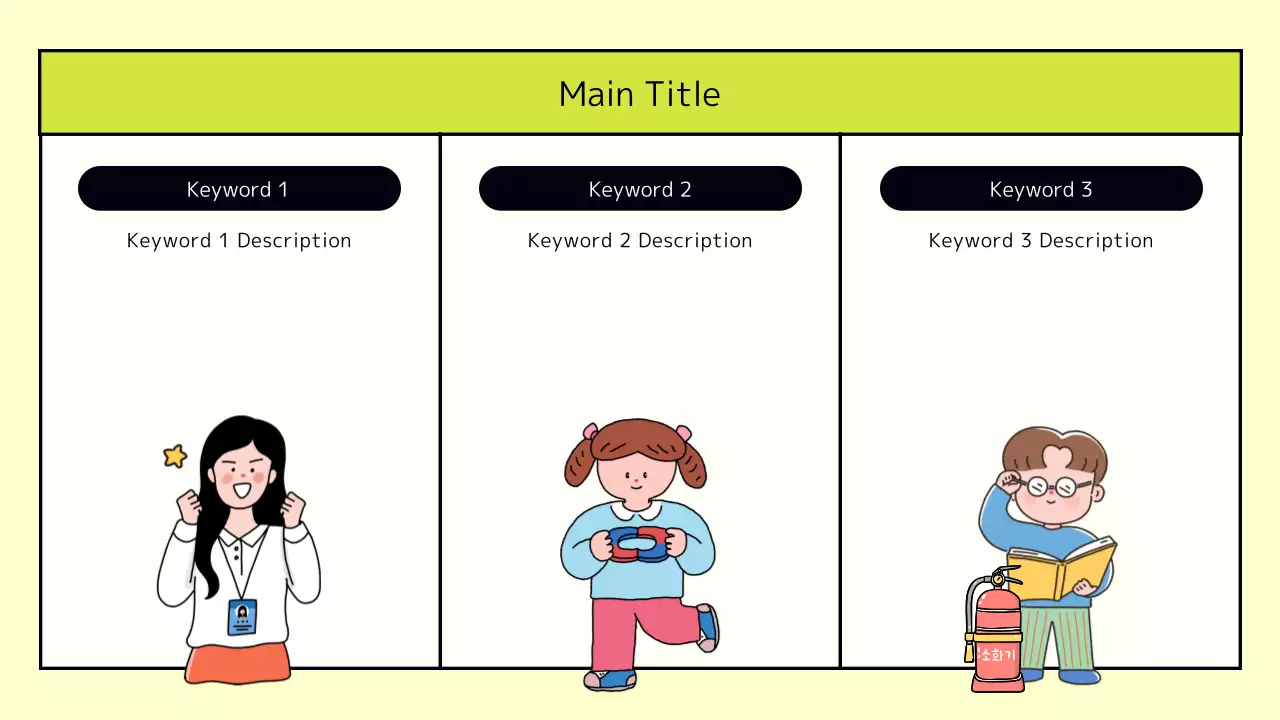 Main Title

Keyword 1

Keyword 1 Description

Keyword 2

Keyword 2 Description

Keyword 3

Keyword 3 Description

소화기